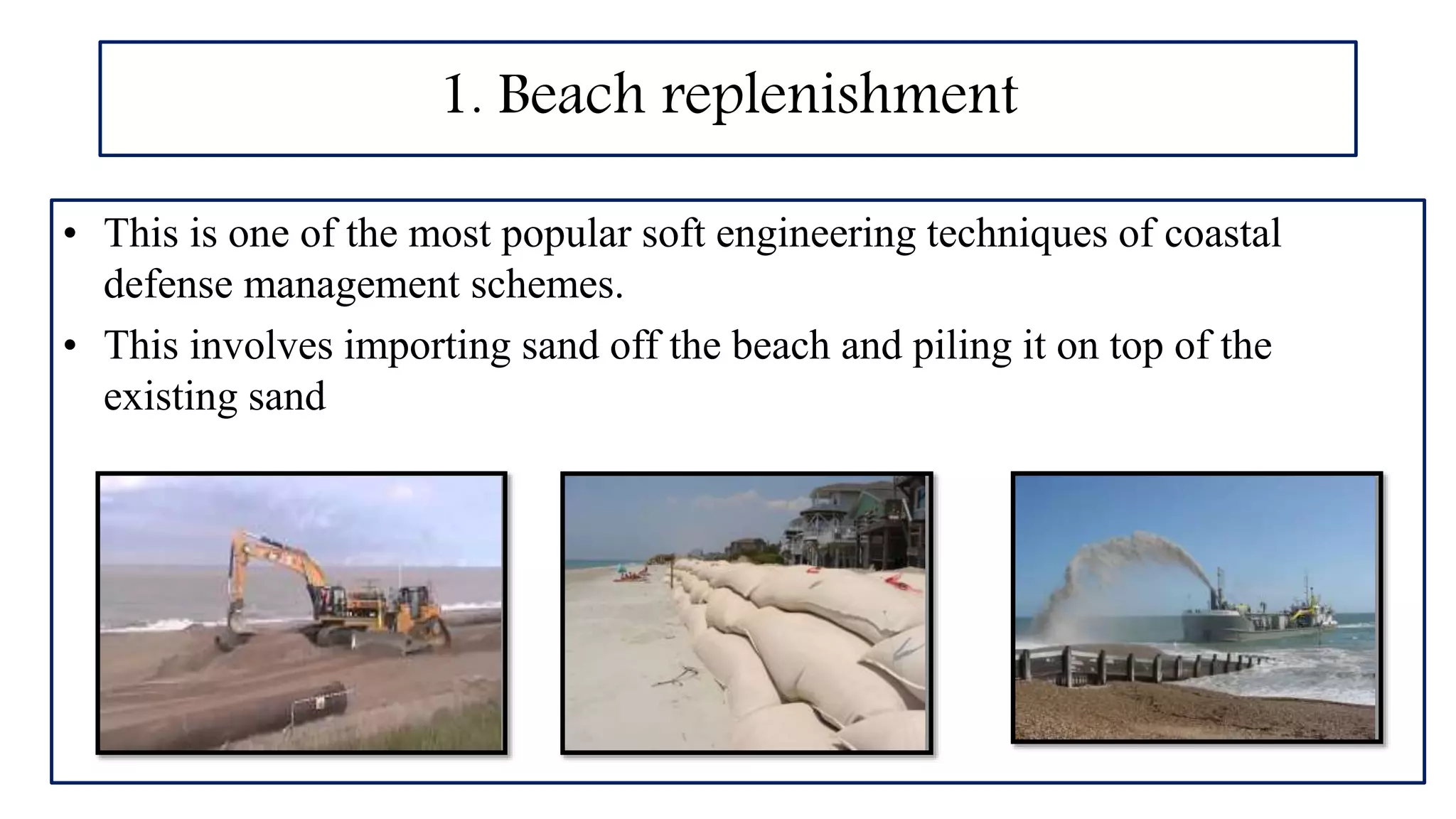 1. Beach replenishment

• This is one of the most popular soft engineering techniques of coastal defense management schemes.
• This involves importing sand off the beach and piling it on top of the existing sand